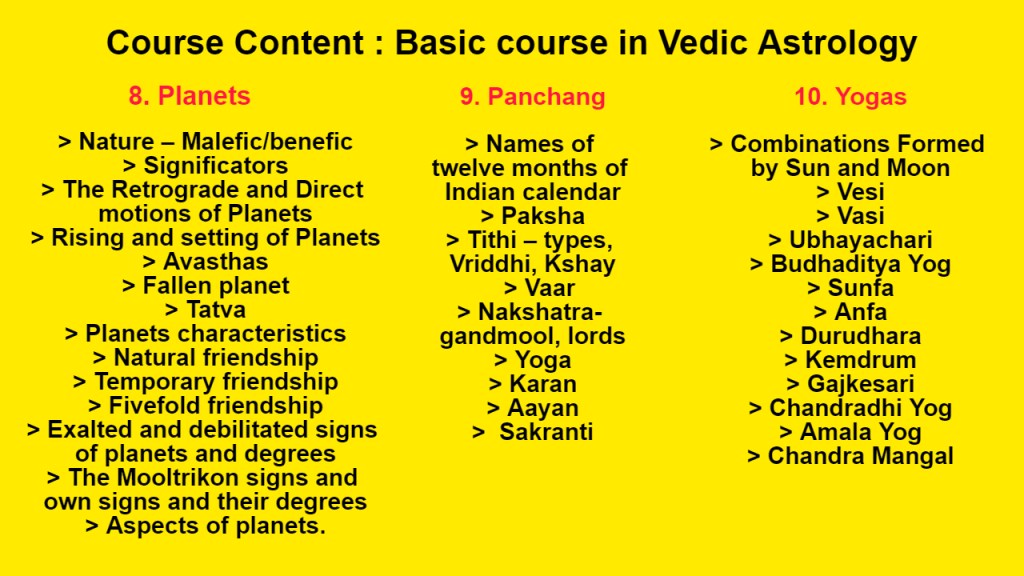 Course Content : Basic course in Vedic Astrology

8. Planets

> Nature – Malefic/benefic
> Significators
> The Retrograde and Direct motions of Planets
> Rising and setting of Planets
> Avasthas
> Fallen planet
> Tatva
> Planets characteristics
> Natural friendship
> Temporary friendship
> Fivefold friendship
> Exalted and debilitated signs of planets and degrees
> The Mooltrikon signs and own signs and their degrees
> Aspects of planets.

9. Panchang

> Names of twelve months of Indian calendar
> Paksha
> Tithi – types, Vriddhi, Kshay
> Vaar
> Nakshatra-gandmool, lords
> Yoga
> Karan
> Aayan
> Sakranti

10. Yogas

> Combinations Formed by Sun and Moon
> Vesi
> Vasi
> Ubhayachari
> Budhaditya Yog
> Sunfa
> Anfa
> Durudhara
> Kemdrum
> Gajkesari
> Chandradhi Yog
> Amala Yog
> Chandra Mangal